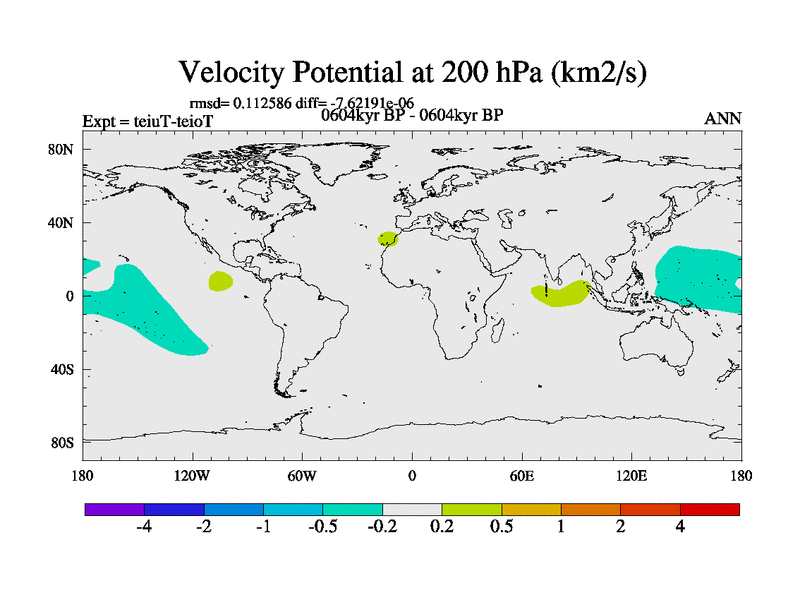 Velocity Potential at 200 hPa (km2/s)

rmsd= 0.112586 diff= -7.62191e-06

Expt = teiuT-teioT

0604kyr BP - 0604kyr BP

ANN

80N
40N
0
40S
80S

180
120W
60W
0
60E
120E
180

-4
-2
-1
-0.5
-0.2
0.2
0.5
1
2
4